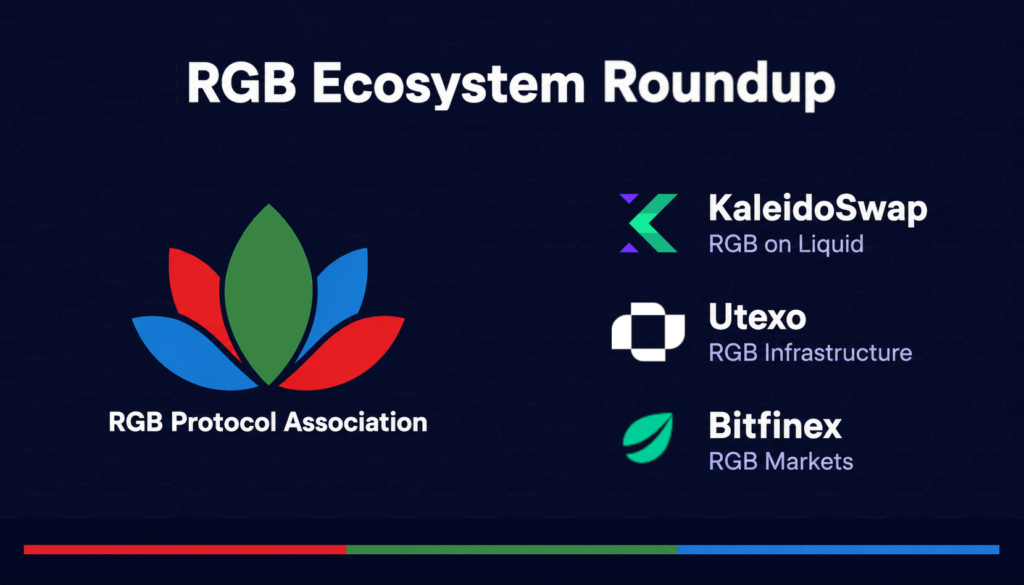 RGB Ecosystem Roundup

RGB Protocol Association

KaleidoSwap
RGB on Liquid

Utexo
RGB Infrastructure

Bitfinex
RGB Markets